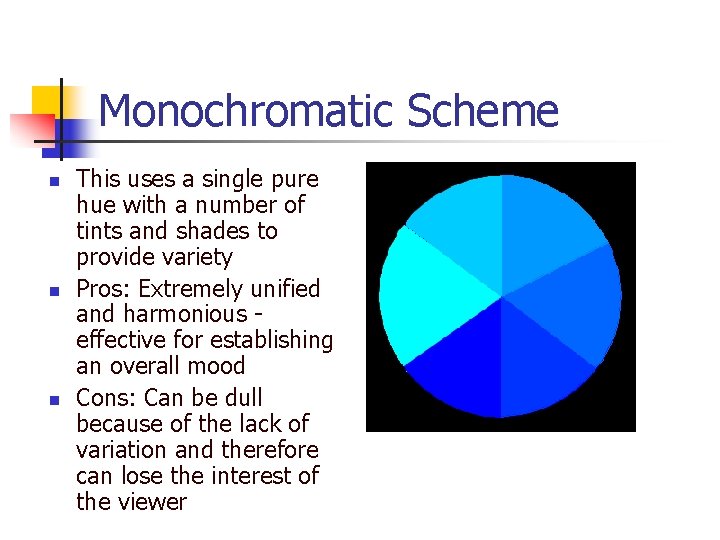 Monochromatic Scheme

- This uses a single pure hue with a number of tints and shades to provide variety
- Pros: Extremely unified and harmonious - effective for establishing an overall mood
- Cons: Can be dull because of the lack of variation and therefore can lose the interest of the viewer